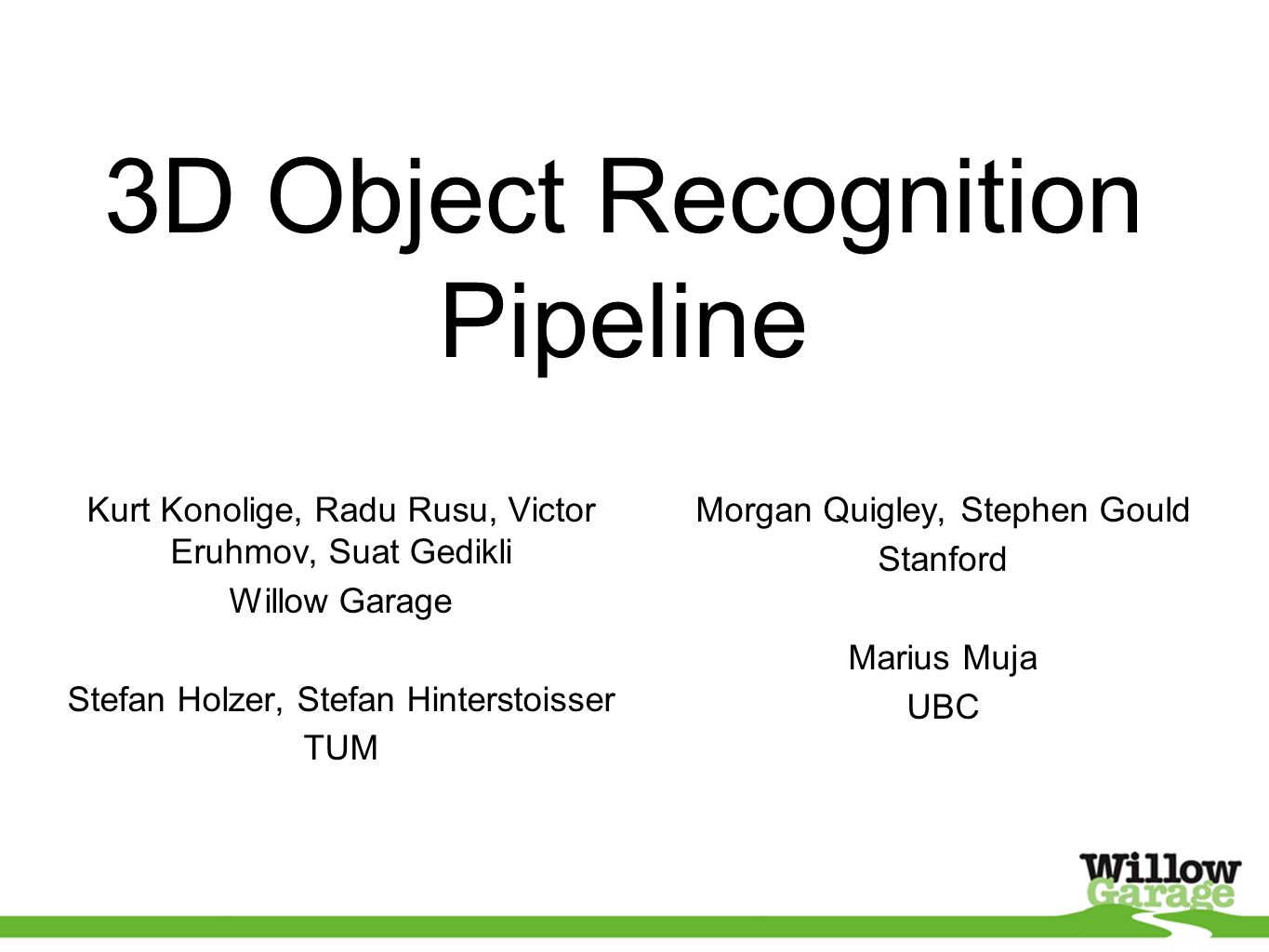 3D Object Recognition Pipeline

Kurt Konolige, Radu Rusu, Victor Eruhmov, Suat Gedikli

Willow Garage

Stefan Holzer, Stefan Hinterstoisser

TUM

Morgan Quigley, Stephen Gould

Stanford

Marius Muja

UBC

Willow Garage